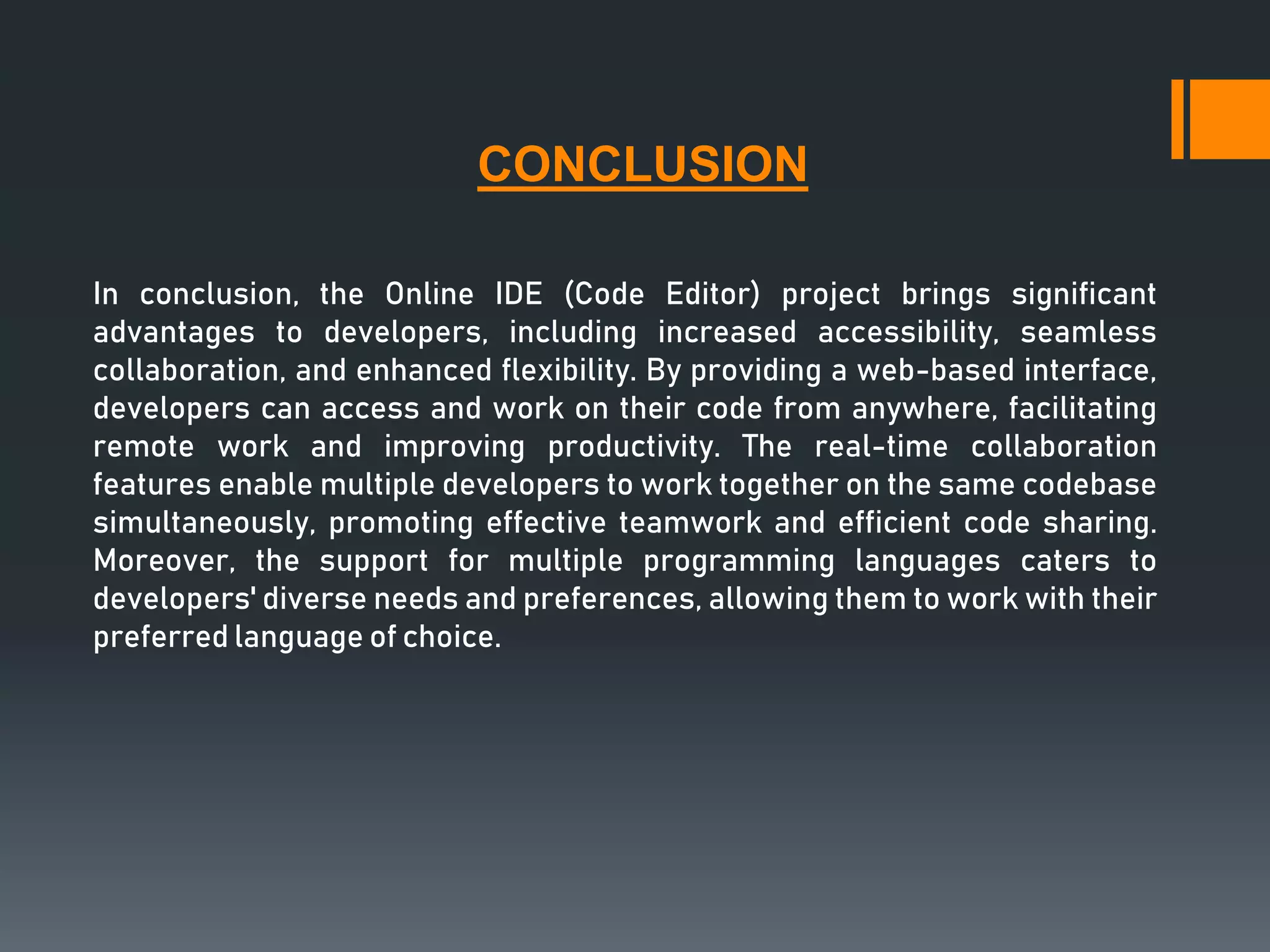 CONCLUSION

In conclusion, the Online IDE (Code Editor) project brings significant advantages to developers, including increased accessibility, seamless collaboration, and enhanced flexibility. By providing a web-based interface, developers can access and work on their code from anywhere, facilitating remote work and improving productivity. The real-time collaboration features enable multiple developers to work together on the same codebase simultaneously, promoting effective teamwork and efficient code sharing. Moreover, the support for multiple programming languages caters to developers' diverse needs and preferences, allowing them to work with their preferred language of choice.